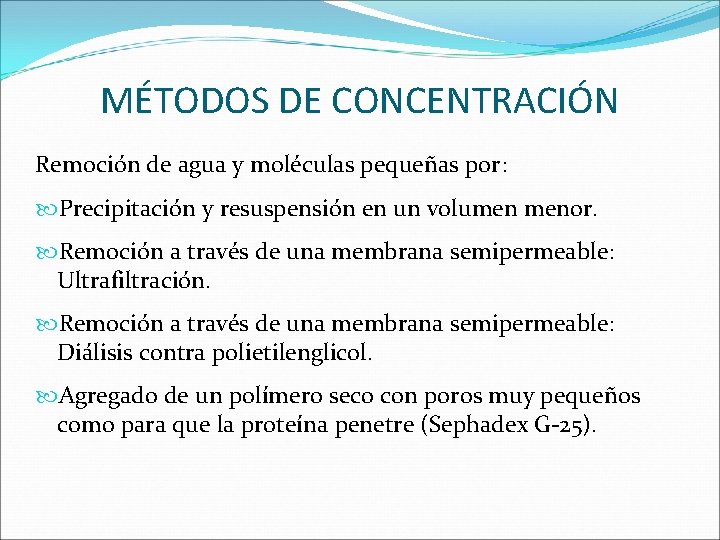 MÉTODOS DE CONCENTRACIÓN

Remoción de agua y moléculas pequeñas por:

Precipitación y resuspensión en un volumen menor.

Remoción a través de una membrana semipermeable: Ultrafiltración.

Remoción a través de una membrana semipermeable: Diálisis contra polietilenglicol.

Agregado de un polímero seco con poros muy pequeños como para que la proteína penetre (Sephadex G-25).